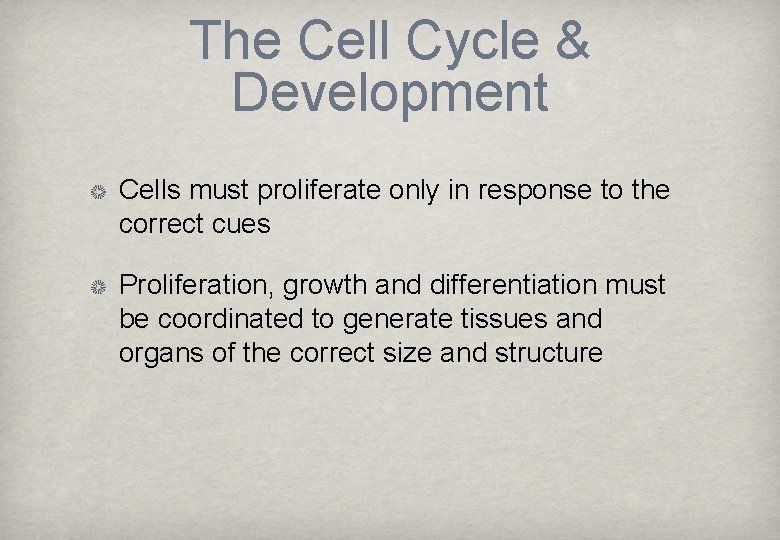 The Cell Cycle & Development

Cells must proliferate only in response to the correct cues

Proliferation, growth and differentiation must be coordinated to generate tissues and organs of the correct size and structure